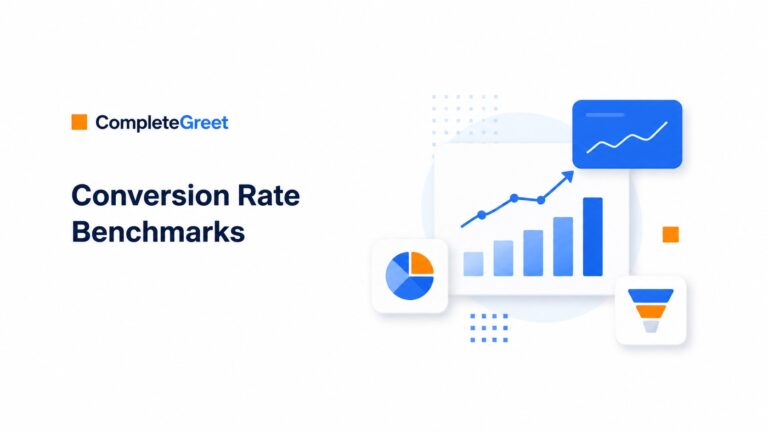 CompleteGreet

Conversion Rate Benchmarks